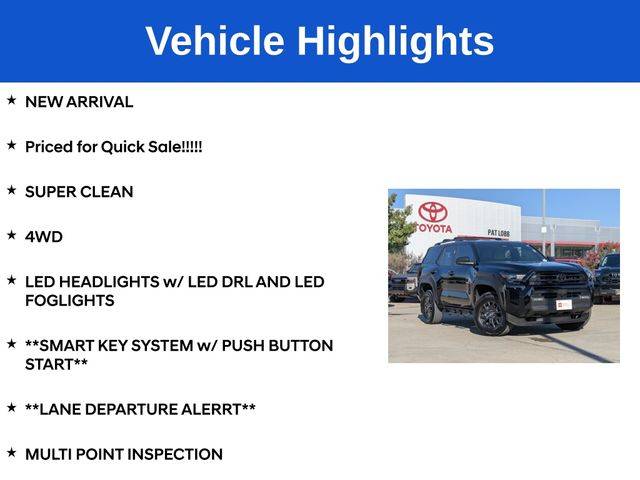 Vehicle Highlights

★ NEW ARRIVAL

★ Priced for Quick Sale!!!!!

★ SUPER CLEAN

★ 4WD

★ LED HEADLIGHTS w/ LED DRL AND LED FOGLIGHTS

★ **SMART KEY SYSTEM w/ PUSH BUTTON START**

★ **LANE DEPARTURE ALERRT**

★ MULTI POINT INSPECTION

TOYOTA
PAT LOBB